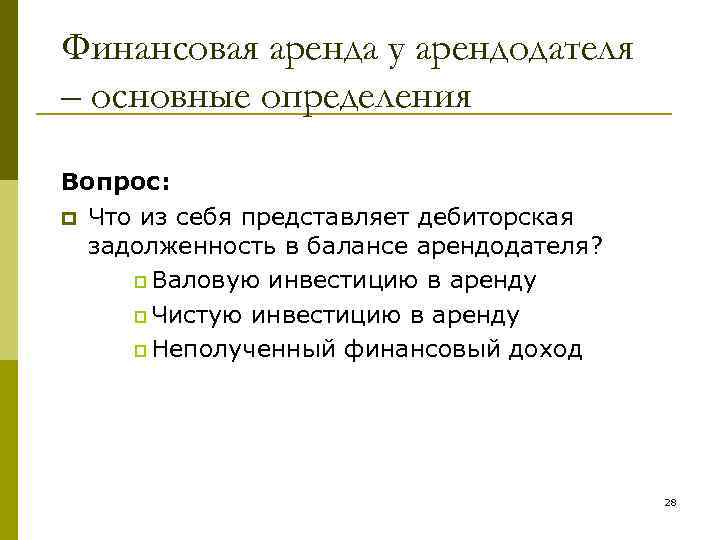 Финансовая аренда у арендодателя – основные определения

Вопрос:

Что из себя представляет дебиторская задолженность в балансе арендодателя?

Валовую инвестицию в аренду

Чистую инвестицию в аренду

Неполученный финансовый доход

28